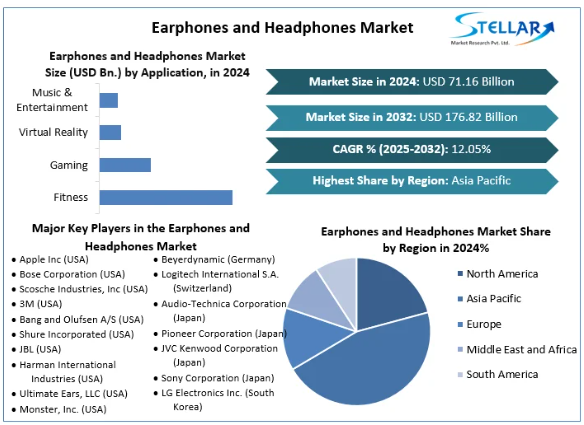 Earphones and Headphones Market

STELLAR
Market Research Pvt. Ltd.

Earphones and Headphones Market Size (USD Bn.) by Application, in 2024

Music & Entertainment
Virtual Reality
Gaming
Fitness

Market Size in 2024: USD 71.16 Billion

Market Size in 2032: USD 176.82 Billion

CAGR % (2025-2032): 12.05%

Highest Share by Region: Asia Pacific

Major Key Players in the Earphones and Headphones Market

• Apple Inc (USA)
• Bose Corporation (USA)
• Scosche Industries, Inc (USA)
• 3M (USA)
• Bang and Olufsen A/S (USA)
• Shure Incorporated (USA)
• JBL (USA)
• Harman International Industries (USA)
• Ultimate Ears, LLC (USA)
• Monster, Inc. (USA)

• Beyerdynamic (Germany)
• Logitech International S.A. (Switzerland)
• Audio-Technica Corporation (Japan)
• Pioneer Corporation (Japan)
• JVC Kenwood Corporation (Japan)
• Sony Corporation (Japan)
• LG Electronics Inc. (South Korea)

Earphones and Headphones Market Share by Region in 2024%

North America
Asia Pacific
Europe
Middle East and Africa
South America